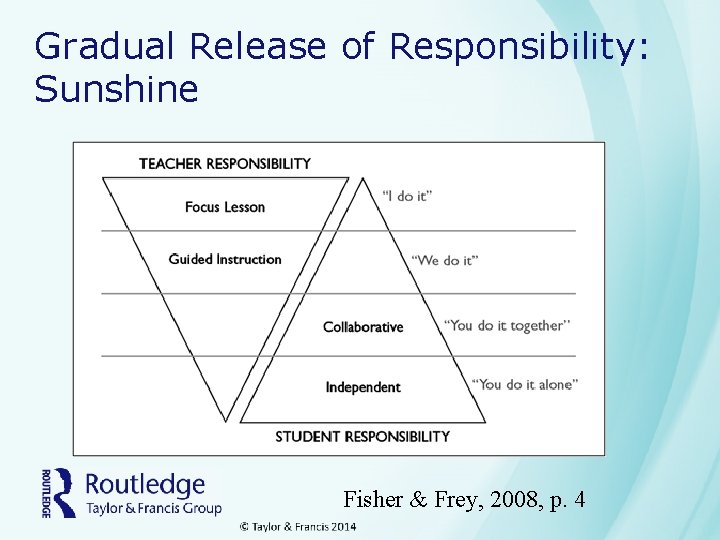 Gradual Release of Responsibility: Sunshine

TEACHER RESPONSIBILITY

Focus Lesson

"I do it"

Guided Instruction

"We do it"

Collaborative

"You do it together"

Independent

"You do it alone"

STUDENT RESPONSIBILITY

ROUTLEDGE Routledge Taylor & Francis Group

Fisher & Frey, 2008, p. 4

© Taylor & Francis 2014